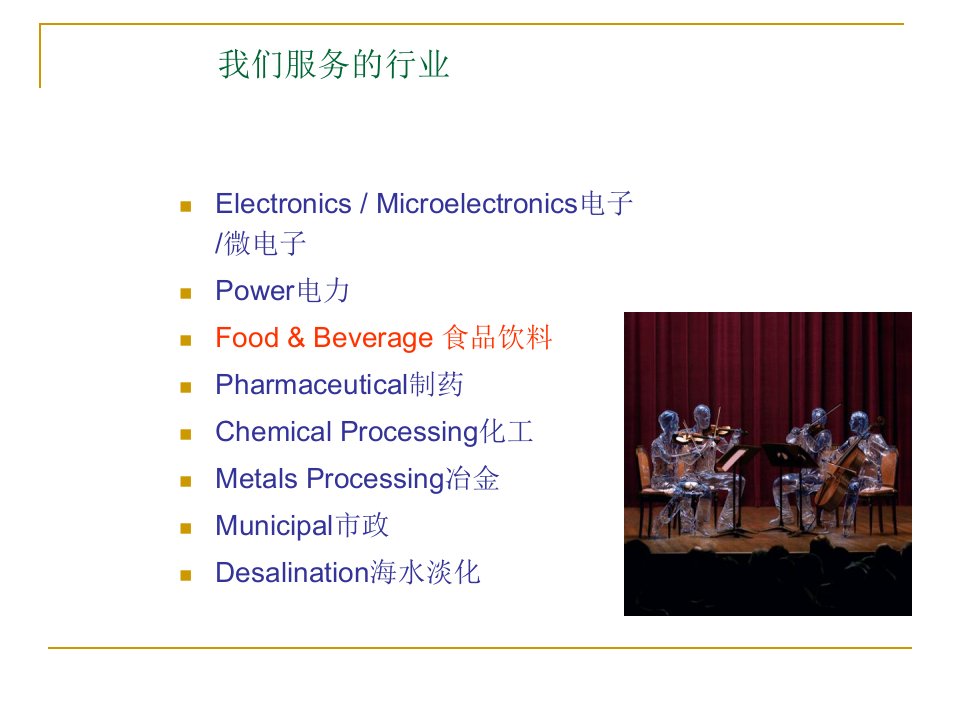 我们服务的行业

- Electronics / Microelectronics电子/微电子
- Power电力
- Food & Beverage 食品饮料
- Pharmaceutical制药
- Chemical Processing化工
- Metals Processing冶金
- Municipal市政
- Desalination海水淡化